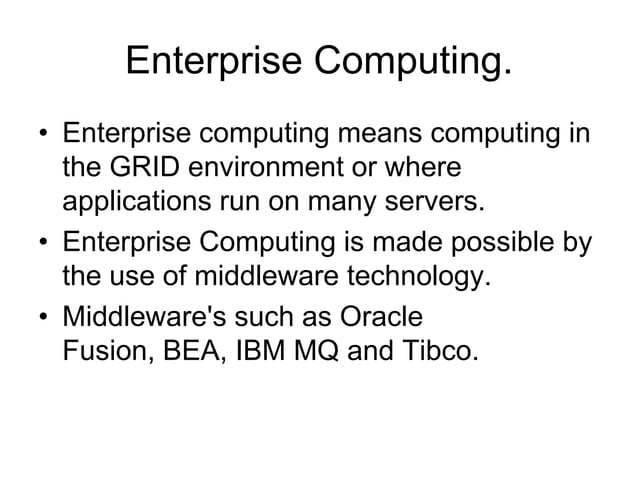 Enterprise Computing.

• Enterprise computing means computing in the GRID environment or where applications run on many servers.
• Enterprise Computing is made possible by the use of middleware technology.
• Middleware's such as Oracle Fusion, BEA, IBM MQ and Tibco.